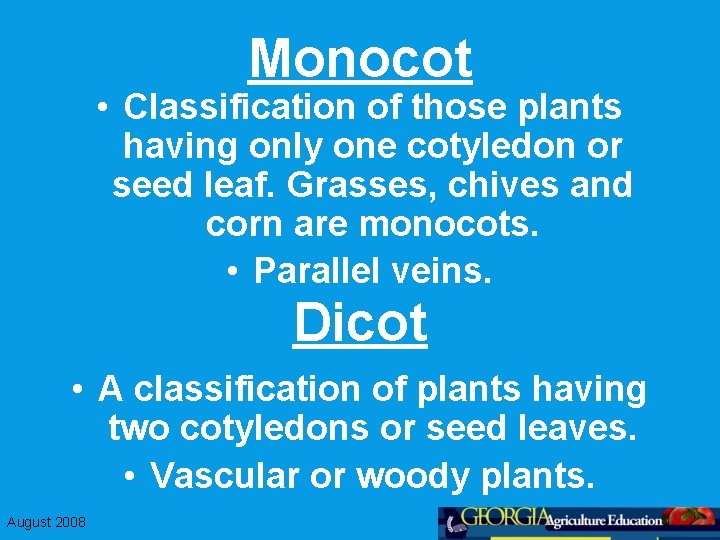 Monocot

• Classification of those plants having only one cotyledon or seed leaf. Grasses, chives and corn are monocots.

• Parallel veins.

Dicot

• A classification of plants having two cotyledons or seed leaves.

• Vascular or woody plants.

August 2008

GEORGIA Agriculture Education